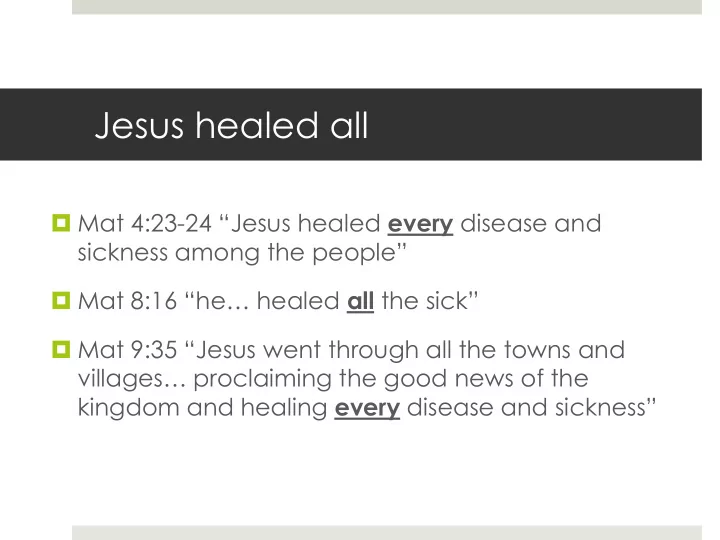 Jesus healed all

Mat 4:23-24 “Jesus healed every disease and sickness among the people”

Mat 8:16 “he… healed all the sick”

Mat 9:35 “Jesus went through all the towns and villages… proclaiming the good news of the kingdom and healing every disease and sickness”